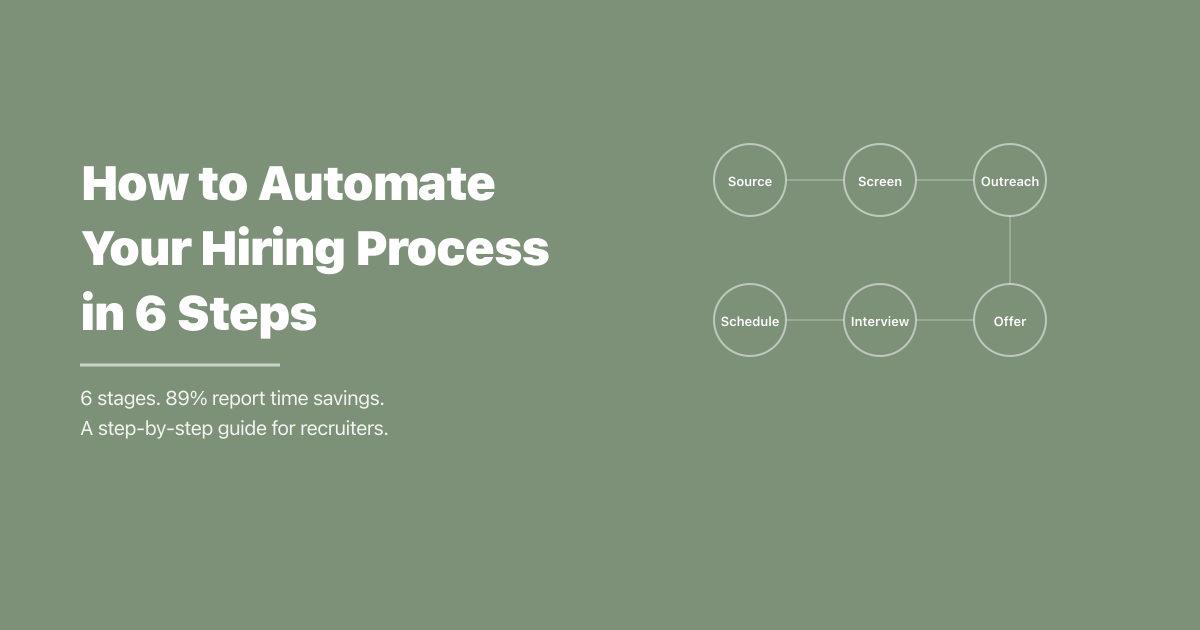 How to Automate Your Hiring Process in 6 Steps

6 stages. 89% report time savings.
A step-by-step guide for recruiters.

Source
Screen
Outreach
Schedule
Interview
Offer